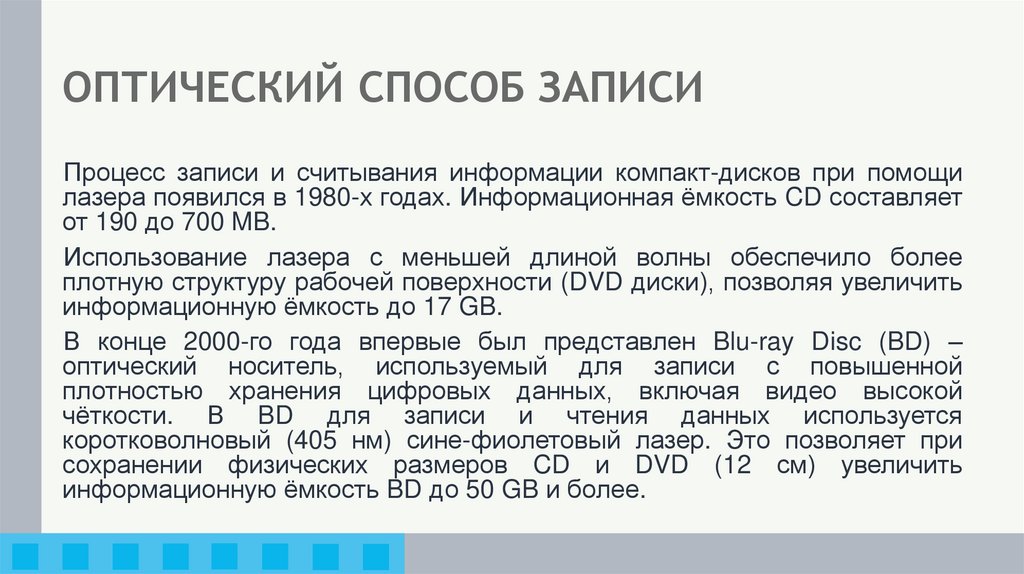 ОПТИЧЕСКИЙ СПОСОБ ЗАПИСИ

Процесс записи и считывания информации компакт-дисков при помощи лазера появился в 1980-х годах. Информационная ёмкость CD составляет от 190 до 700 MB.

Использование лазера с меньшей длиной волны обеспечило более плотную структуру рабочей поверхности (DVD диски), позволяя увеличить информационную ёмкость до 17 GB.

В конце 2000-го года впервые был представлен Blu-ray Disc (BD) – оптический носитель, используемый для записи с повышенной плотностью хранения цифровых данных, включая видео высокой чёткости. В BD для записи и чтения данных используется коротковолновый (405 нм) сине-фиолетовый лазер. Это позволяет при сохранении физических размеров CD и DVD (12 см) увеличить информационную ёмкость BD до 50 GB и более.